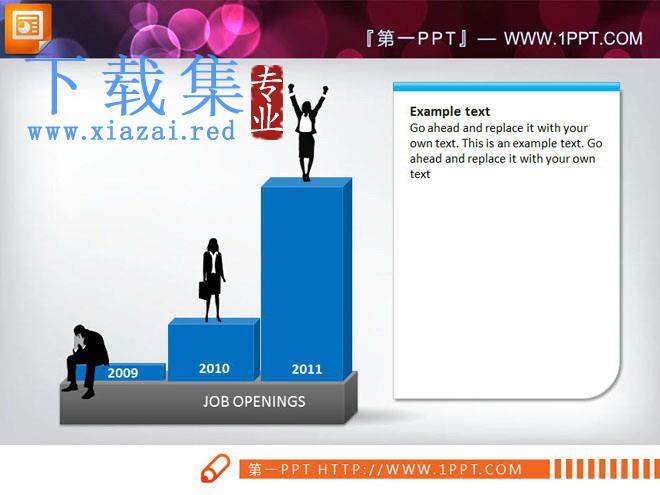 『第一PPT』— WWW.1PPT.COM

下载集 专业
www.xiazai.red

Example text
Go ahead and replace it with your own text. This is an example text. Go ahead and replace it with your own text

2009
2010
2011
JOB OPENINGS

第一PPT HTTP://WWW.1PPT.COM